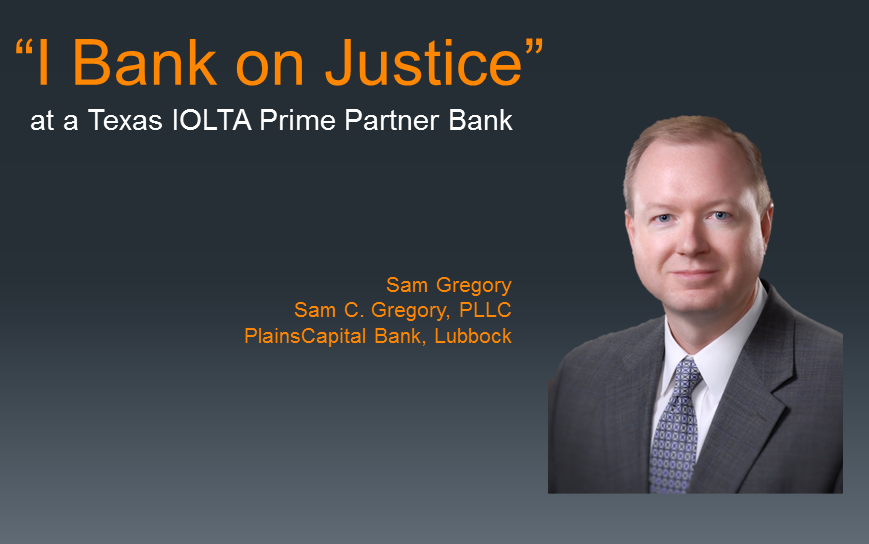 “I Bank on Justice”
at a Texas IOLTA Prime Partner Bank

Sam Gregory
Sam C. Gregory, PLLC
PlainsCapital Bank, Lubbock